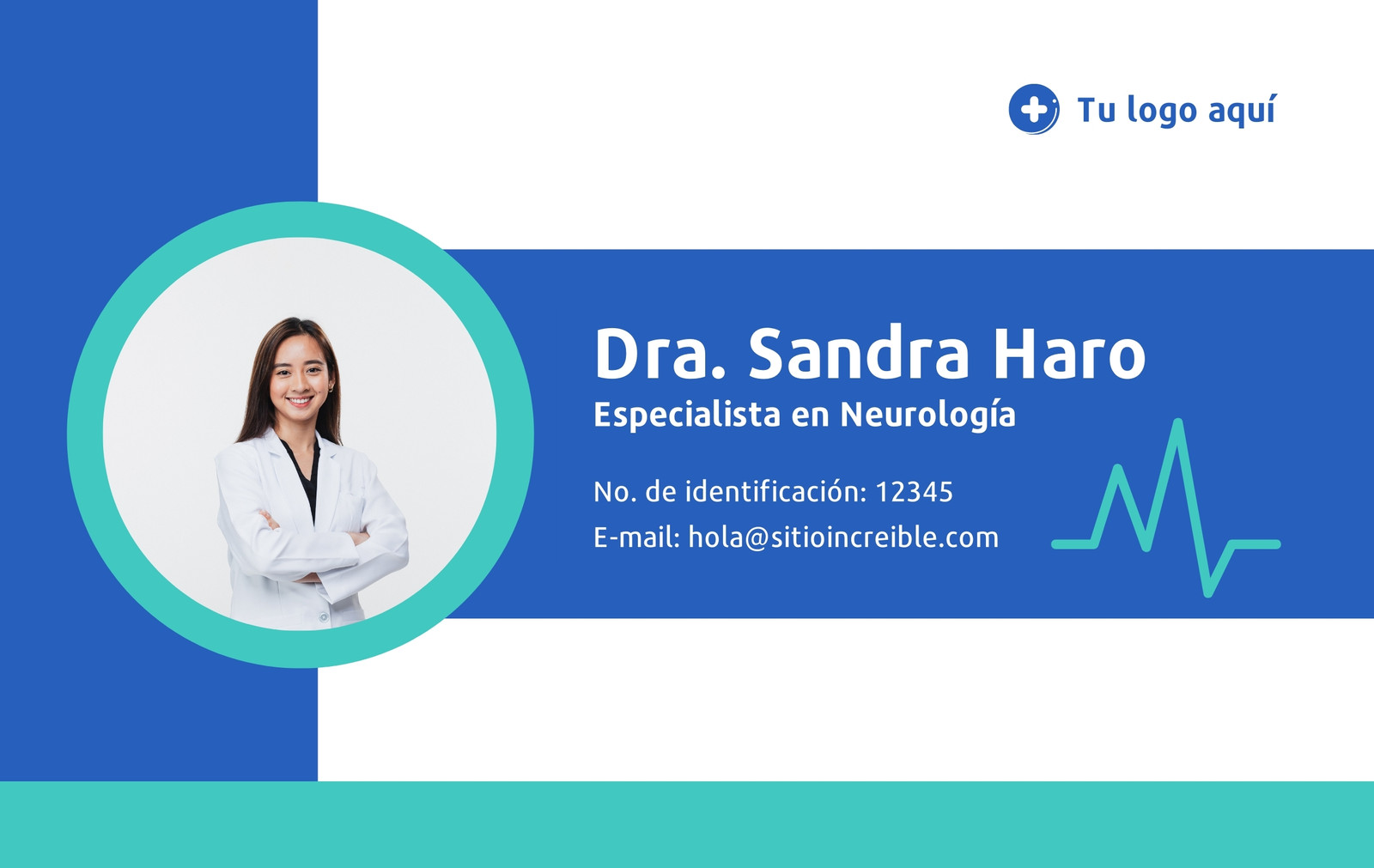 Tu logo aquí

Dra. Sandra Haro
Especialista en Neurología

No. de identificación: 12345
E-mail: hola@sitioincreible.com